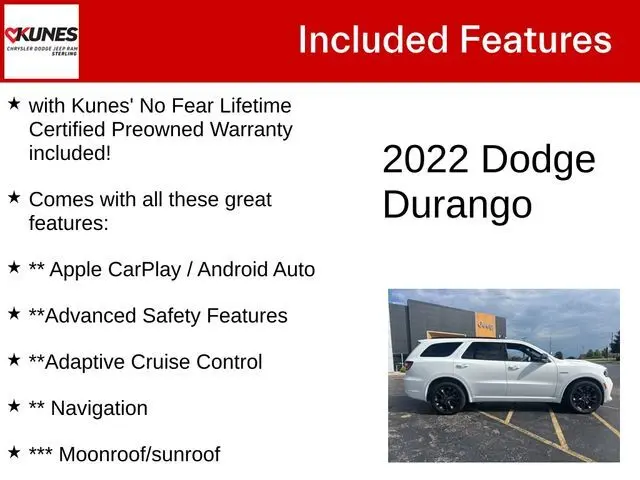 KUNES
CHRYSLER DODGE JEEP RAM
STERLING

Included Features

★ with Kunes' No Fear Lifetime Certified Preowned Warranty included!

★ Comes with all these great features:

★ ** Apple CarPlay / Android Auto

★ **Advanced Safety Features

★ **Adaptive Cruise Control

★ ** Navigation

★ *** Moonroof/sunroof

2022 Dodge Durango

Jeep